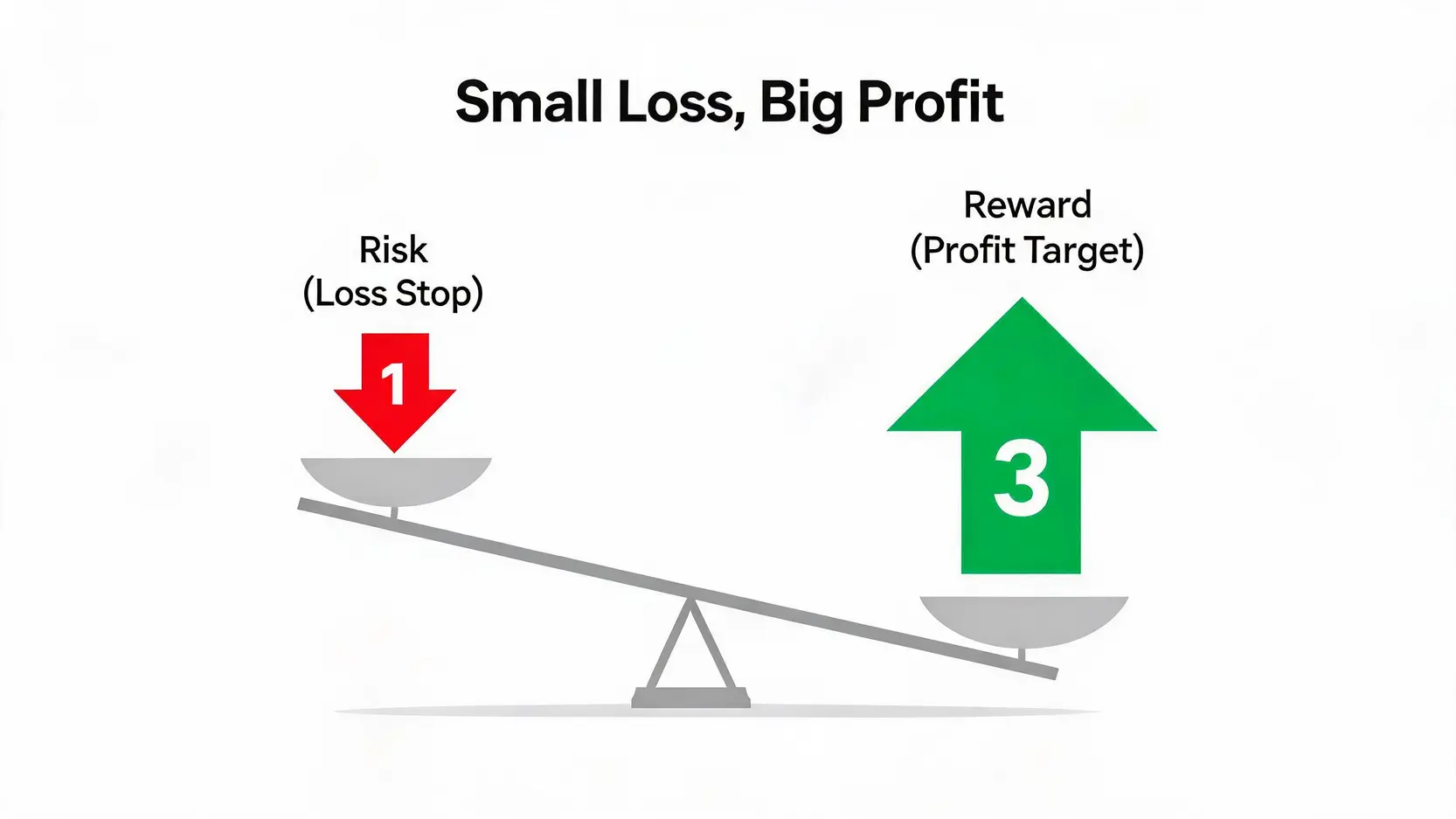 Small Loss, Big Profit

Risk
(Loss Stop)

1

Reward
(Profit Target)

3